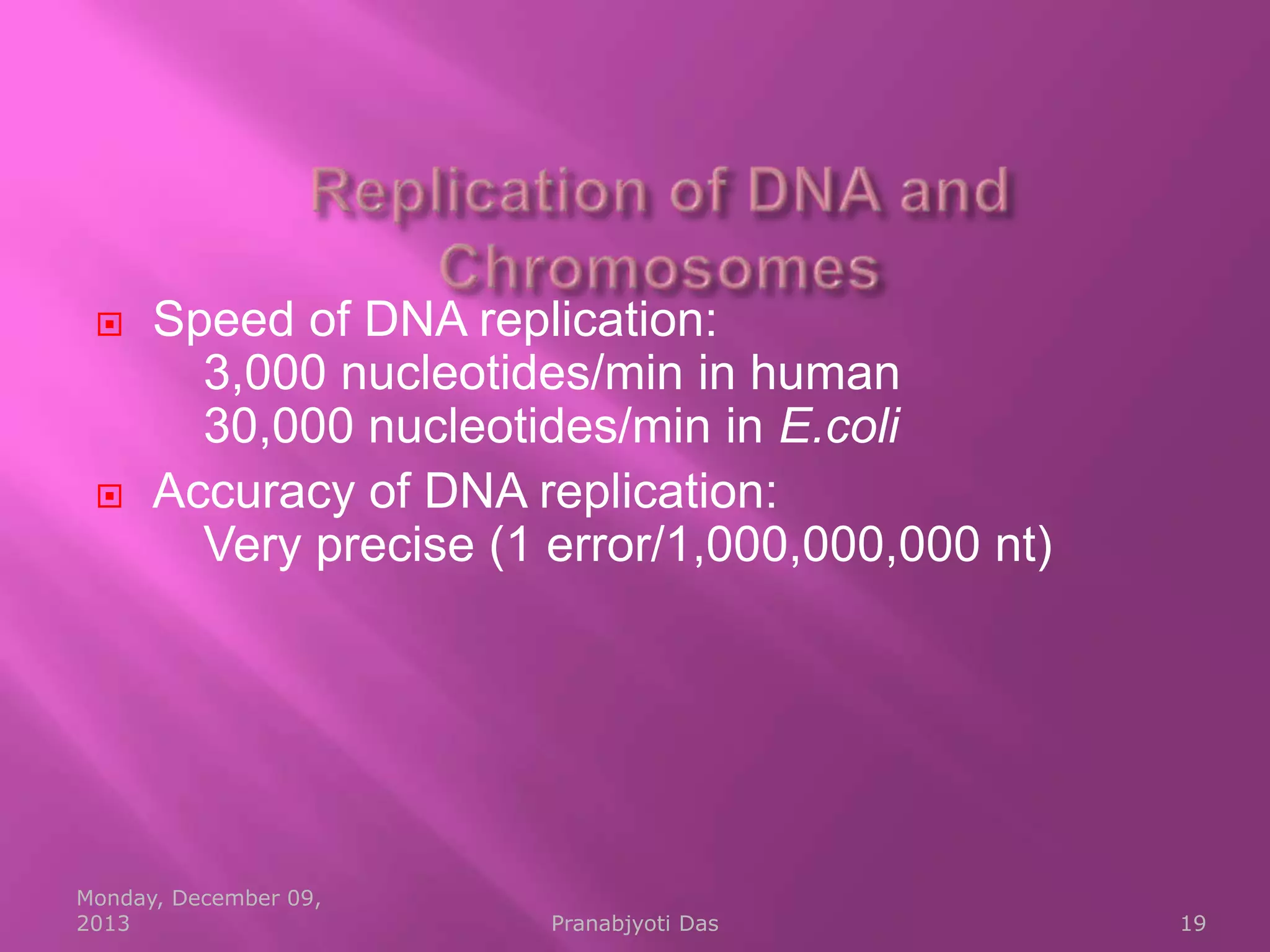 Replication of DNA and Chromosomes

Speed of DNA replication:
3,000 nucleotides/min in human
30,000 nucleotides/min in E.coli

Accuracy of DNA replication:
Very precise (1 error/1,000,000,000 nt)

Monday, December 09, 2013

Pranabjyoti Das

19